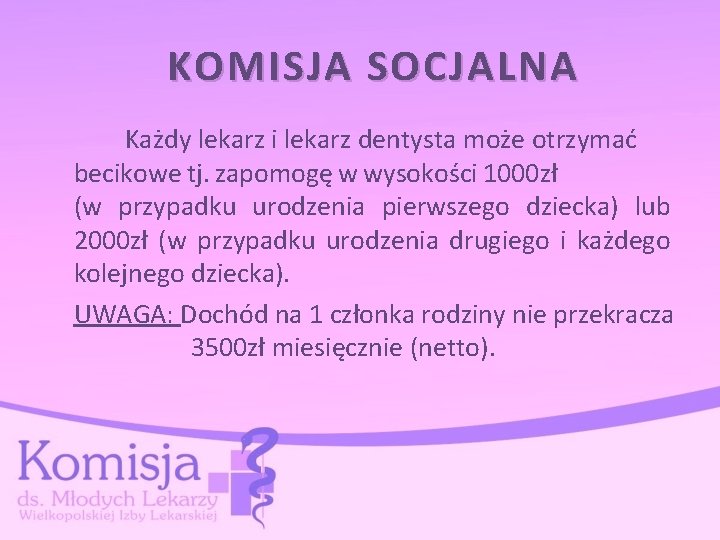 KOMISJA SOCJALNA

Każdy lekarz i lekarz dentysta może otrzymać becikowe tj. zapomogę w wysokości 1000zł (w przypadku urodzenia pierwszego dziecka) lub 2000zł (w przypadku urodzenia drugiego i każdego kolejnego dziecka).

UWAGA: Dochód na 1 członka rodziny nie przekracza 3500zł miesięcznie (netto).

Komisja
ds. Młodych Lekarzy
Wielkopolskiej Izby Lekarskiej